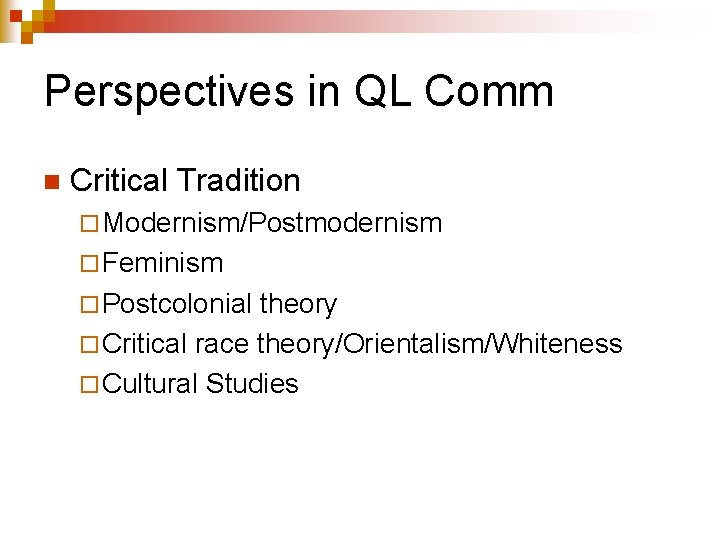 Perspectives in QL Comm

Critical Tradition
Modernism/Postmodernism
Feminism
Postcolonial theory
Critical race theory/Orientalism/Whiteness
Cultural Studies